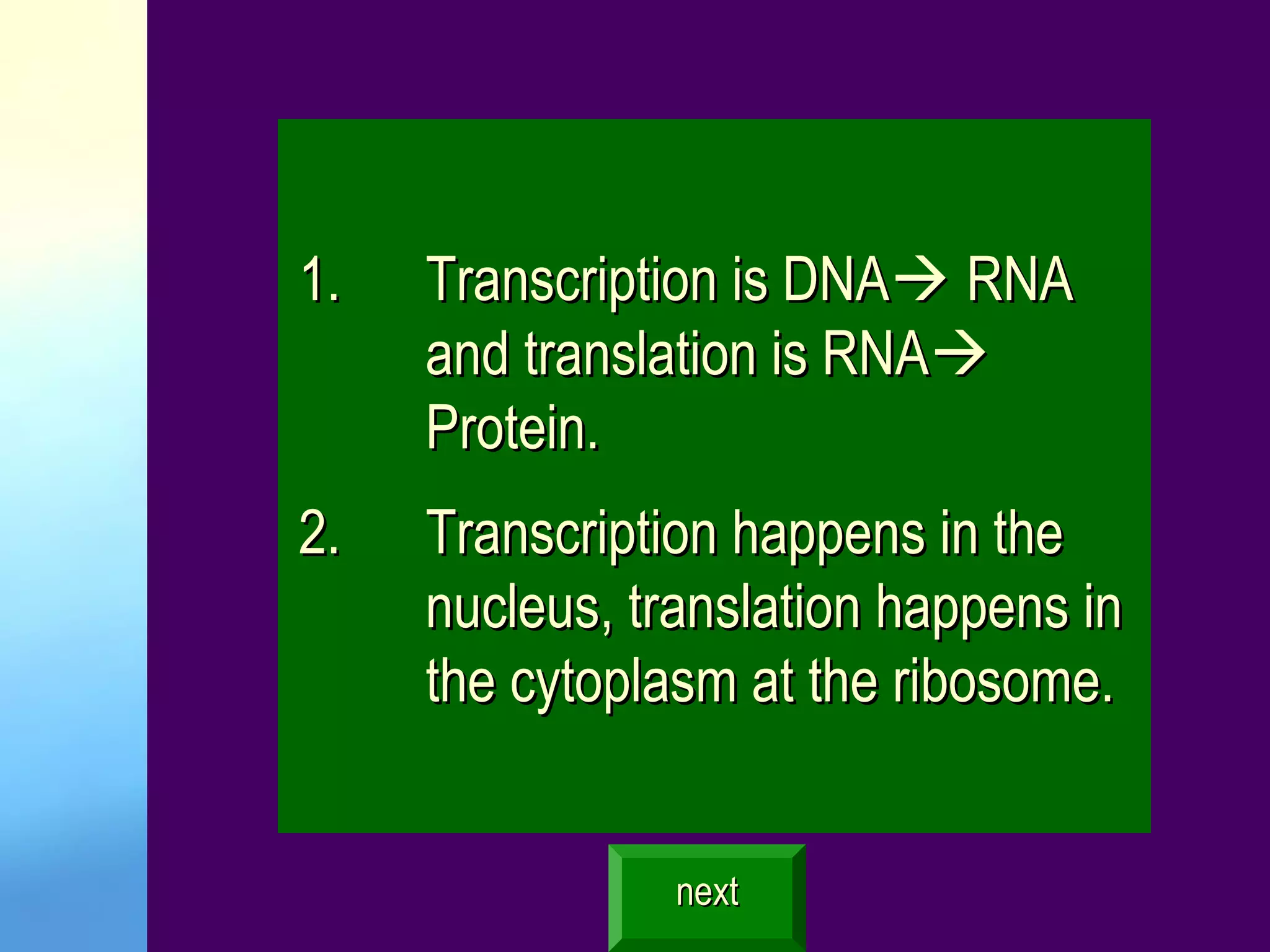 1. Transcription is DNA→ RNA and translation is RNA→ Protein.

2. Transcription happens in the nucleus, translation happens in the cytoplasm at the ribosome.

next